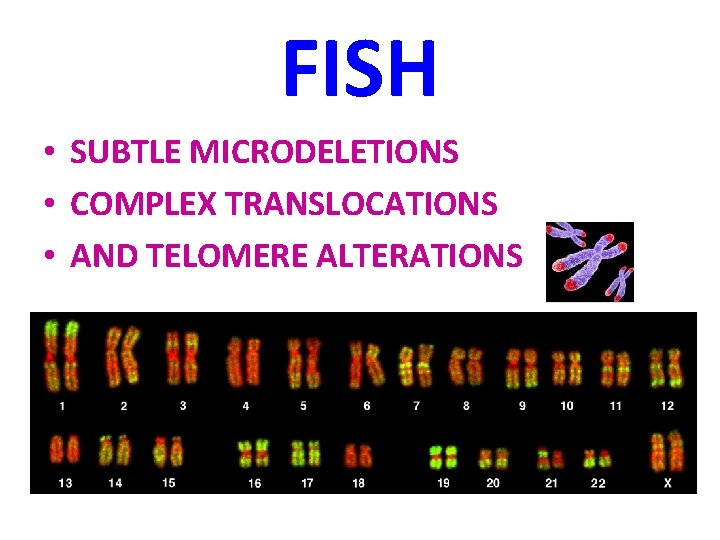 FISH

• SUBTLE MICRODELETIONS
• COMPLEX TRANSLOCATIONS
• AND TELOMERE ALTERATIONS

1 2 3 4 5 6 7 8 9 10 11 12
13 14 15 16 17 18 19 20 21 22 X